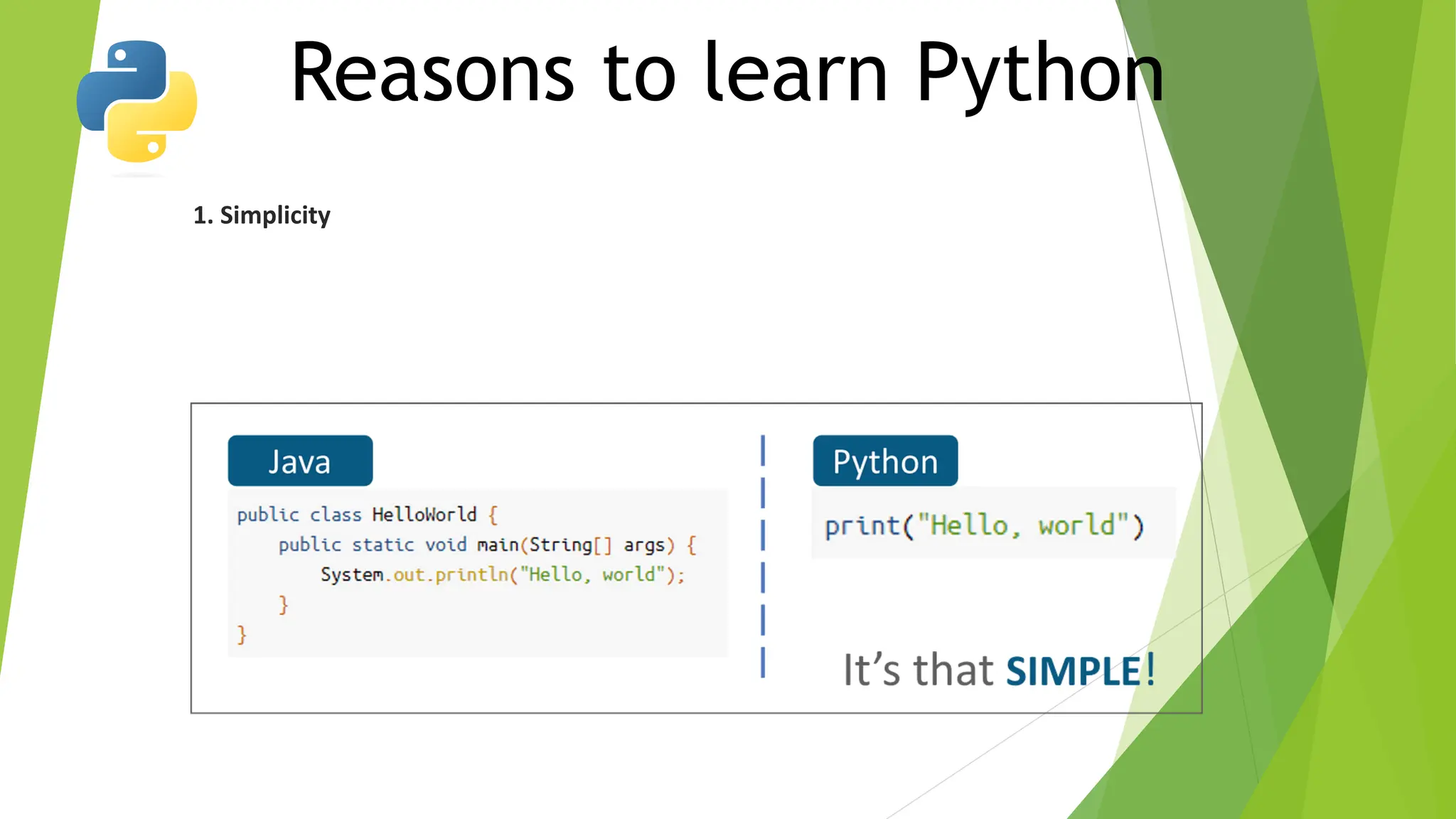 Reasons to learn Python

1. Simplicity

Java

public class HelloWorld {
    public static void main(String[] args) {
        System.out.println("Hello, world");
    }
}

Python

print("Hello, world")

It's that SIMPLE!